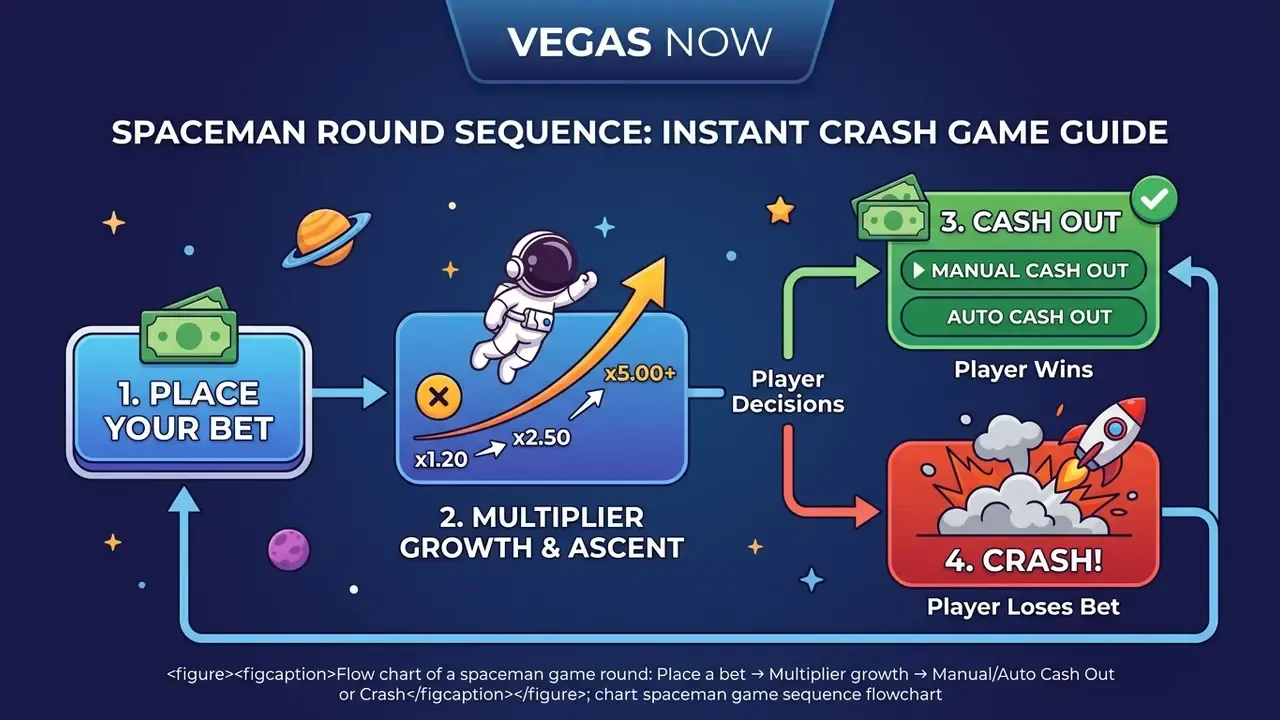 VEGAS NOW

SPACEMAN ROUND SEQUENCE: INSTANT CRASH GAME GUIDE

1. PLACE YOUR BET

x1.20
x2.50
x5.00+

2. MULTIPLIER GROWTH & ASCENT

Player Decisions

3. CASH OUT

MANUAL CASH OUT

AUTO CASH OUT

Player Wins

4. CRASH!

Player Loses Bet

<figure><figcaption>Flow chart of a spaceman game round: Place a bet → Multiplier growth → Manual/Auto Cash Out or Crash</figcaption></figure>; chart spaceman game sequence flowchart